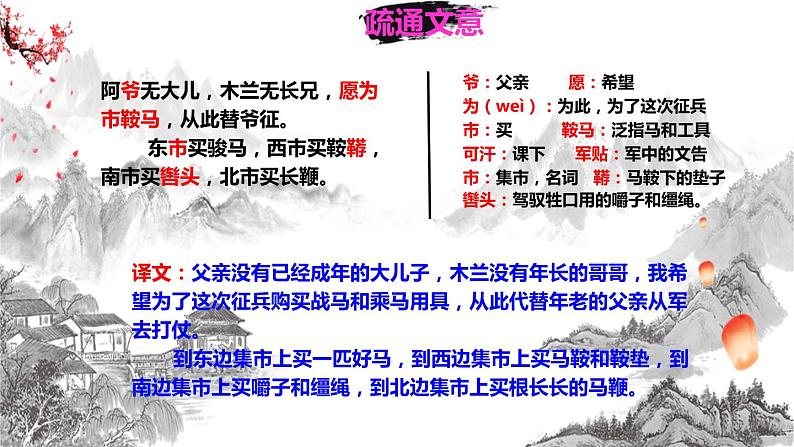 疏通文意

阿爷无大儿，木兰无长兄，愿为市鞍马，从此替爷征。

东市买骏马，西市买鞍鞯，南市买辔头，北市买长鞭。

爷：父亲　愿：希望
为（wèi）：为此，为了这次征兵
市：买　鞍马：泛指马和工具
可汗：课下　军贴：军中的文告
市：集市，名词　鞯：马鞍下的垫子
辔头：驾驭牲口用的嚼子和缰绳。

译文：父亲没有已经成年的大儿子，木兰没有年长的哥哥，我希望为了这次征兵购买战马和乘马用具，从此代替年老的父亲从军去打仗。

到东边集市上买一匹好马，到西边集市上买马鞍和鞍垫，到南边集市上买嚼子和缰绳，到北边集市上买根长长的马鞭。